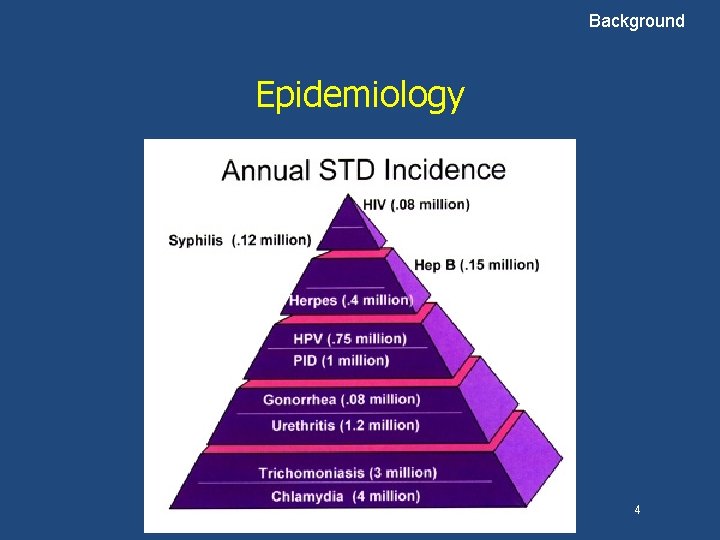 Background

Epidemiology

Annual STD Incidence

HIV (.08 million)

Syphilis (.12 million)

Hep B (.15 million)

Herpes (.4 million)

HPV (.75 million)

PID (1 million)

Gonorrhea (.08 million)

Urethritis (1.2 million)

Trichomoniasis (3 million)

Chlamydia (4 million)

4